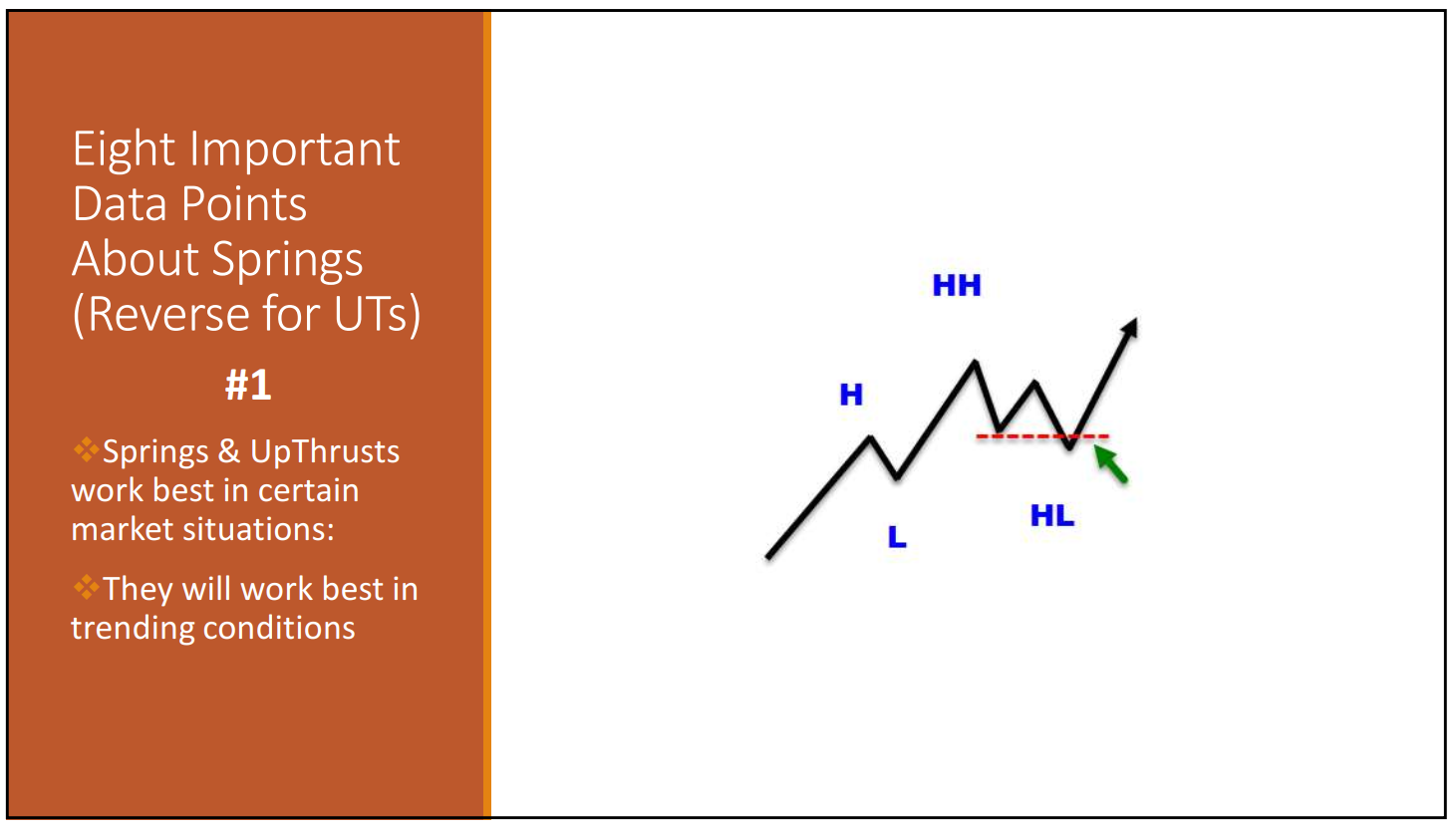 Eight Important Data Points About Springs (Reverse for UTs)

#1

❖Springs & UpThrusts work best in certain market situations:

❖They will work best in trending conditions

HH

H

L

HL